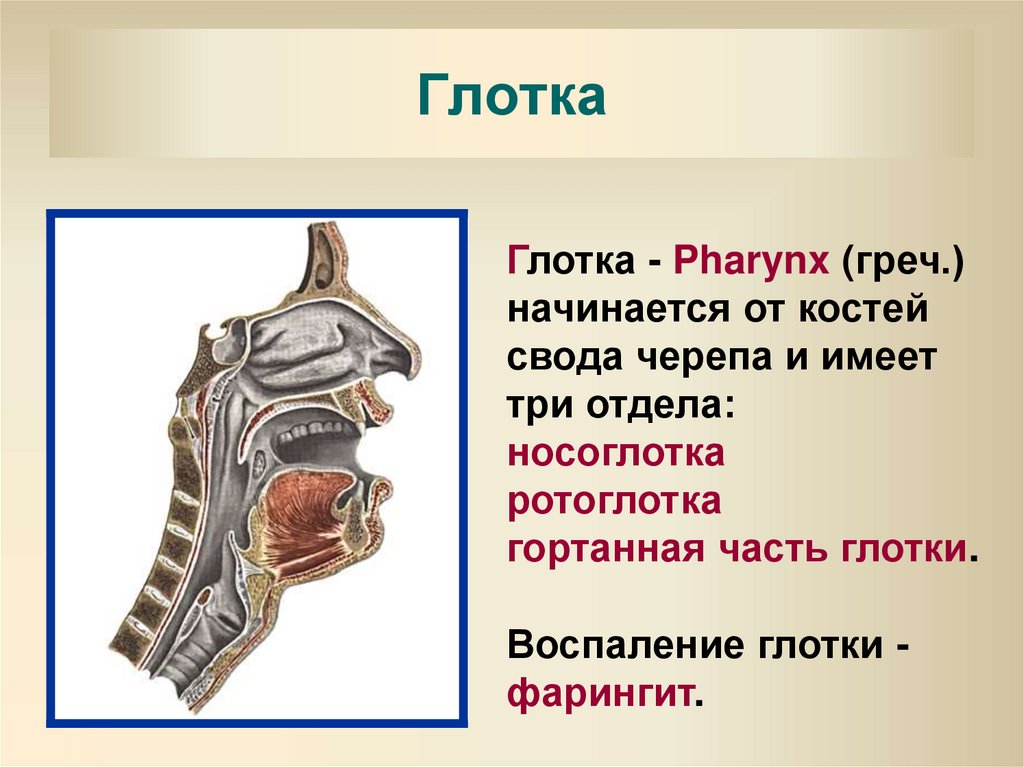 Глотка

Глотка - Pharynx (греч.) начинается от костей свода черепа и имеет три отдела:
носоглотка
ротоглотка
гортанная часть глотки.

Воспаление глотки - фарингит.